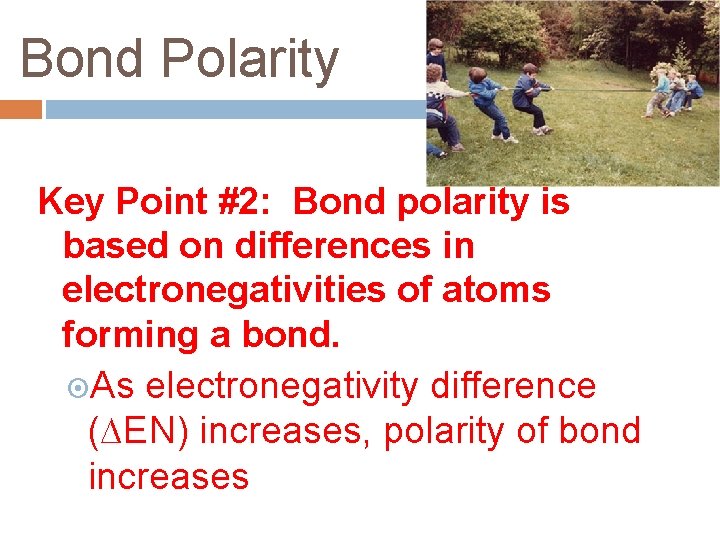 Bond Polarity

Key Point #2: Bond polarity is based on differences in electronegativities of atoms forming a bond.

As electronegativity difference ($\Delta$EN) increases, polarity of bond increases